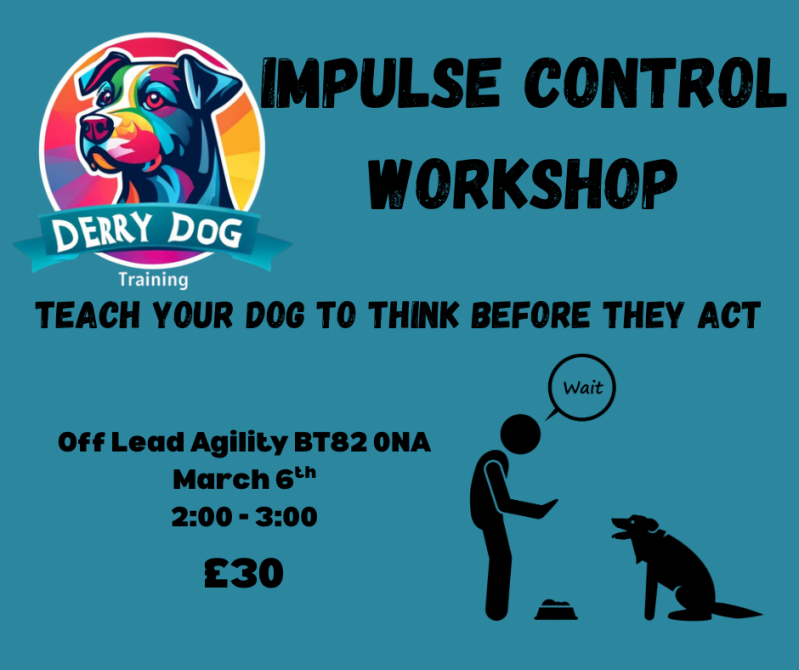 DERRY DOG
Training

IMPULSE CONTROL WORKSHOP

TEACH YOUR DOG TO THINK BEFORE THEY ACT

Off Lead Agility BT82 0NA
March 6th
2:00 - 3:00

£30

Wait